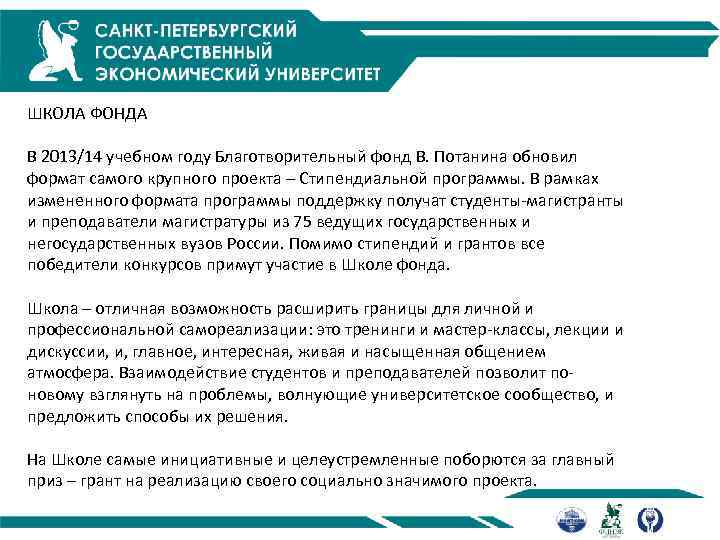 САНКТ-ПЕТЕРБУРГСКИЙ ГОСУДАРСТВЕННЫЙ ЭКОНОМИЧЕСКИЙ УНИВЕРСИТЕТ

ШКОЛА ФОНДА

В 2013/14 учебном году Благотворительный фонд В. Потанина обновил формат самого крупного проекта – Стипендиальной программы. В рамках измененного формата программы поддержку получат студенты-магистранты и преподаватели магистратуры из 75 ведущих государственных и негосударственных вузов России. Помимо стипендий и грантов все победители конкурсов примут участие в Школе фонда.

Школа – отличная возможность расширить границы для личной и профессиональной самореализации: это тренинги и мастер-классы, лекции и дискуссии, и, главное, интересная, живая и насыщенная общением атмосфера. Взаимодействие студентов и преподавателей позволит по-новому взглянуть на проблемы, волнующие университетское сообщество, и предложить способы их решения.

На Школе самые инициативные и целеустремленные поборются за главный приз – грант на реализацию своего социально значимого проекта.